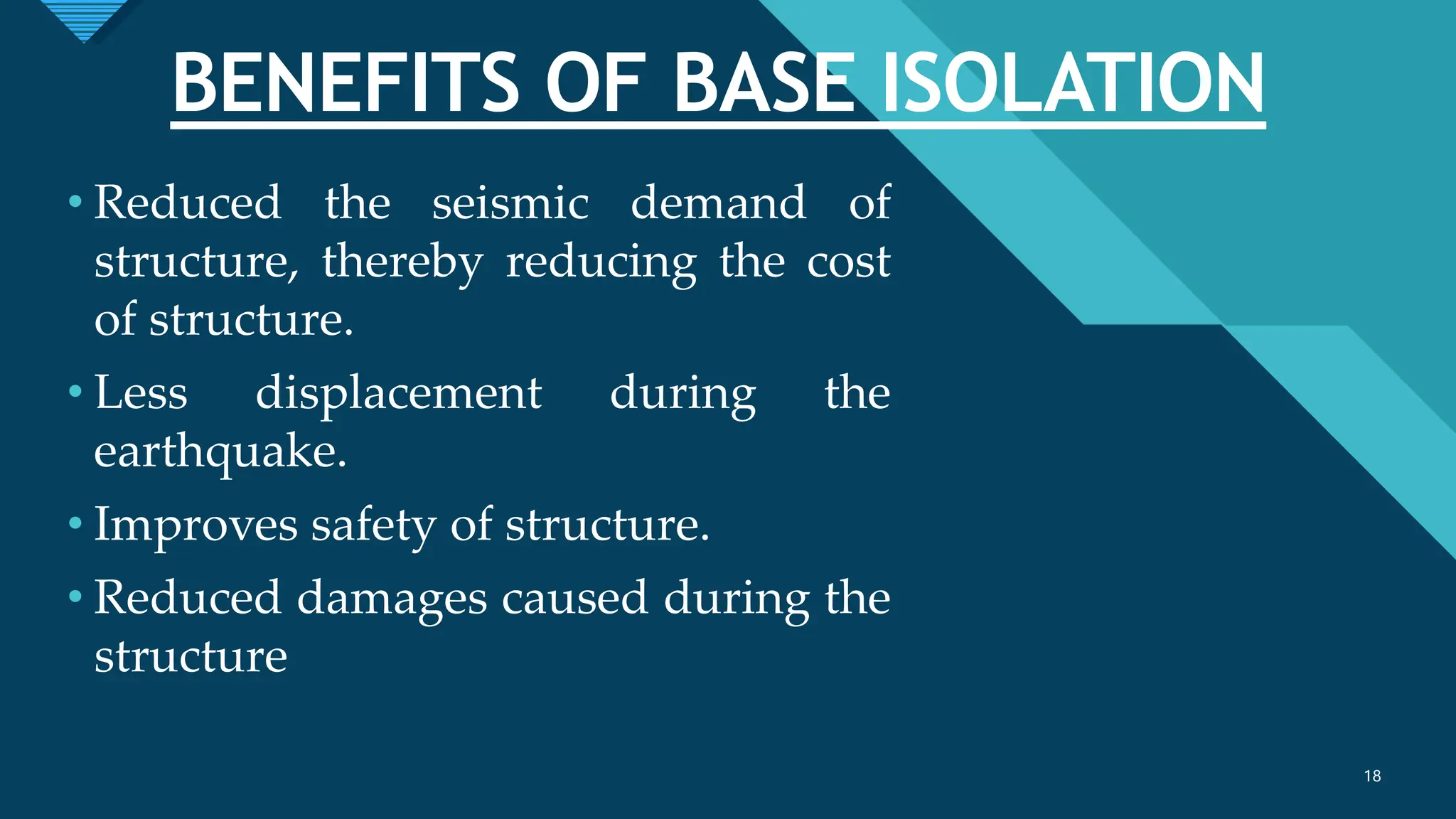 BENEFITS OF BASE ISOLATION

• Reduced the seismic demand of structure, thereby reducing the cost of structure.

• Less displacement during the earthquake.

• Improves safety of structure.

• Reduced damages caused during the structure

18